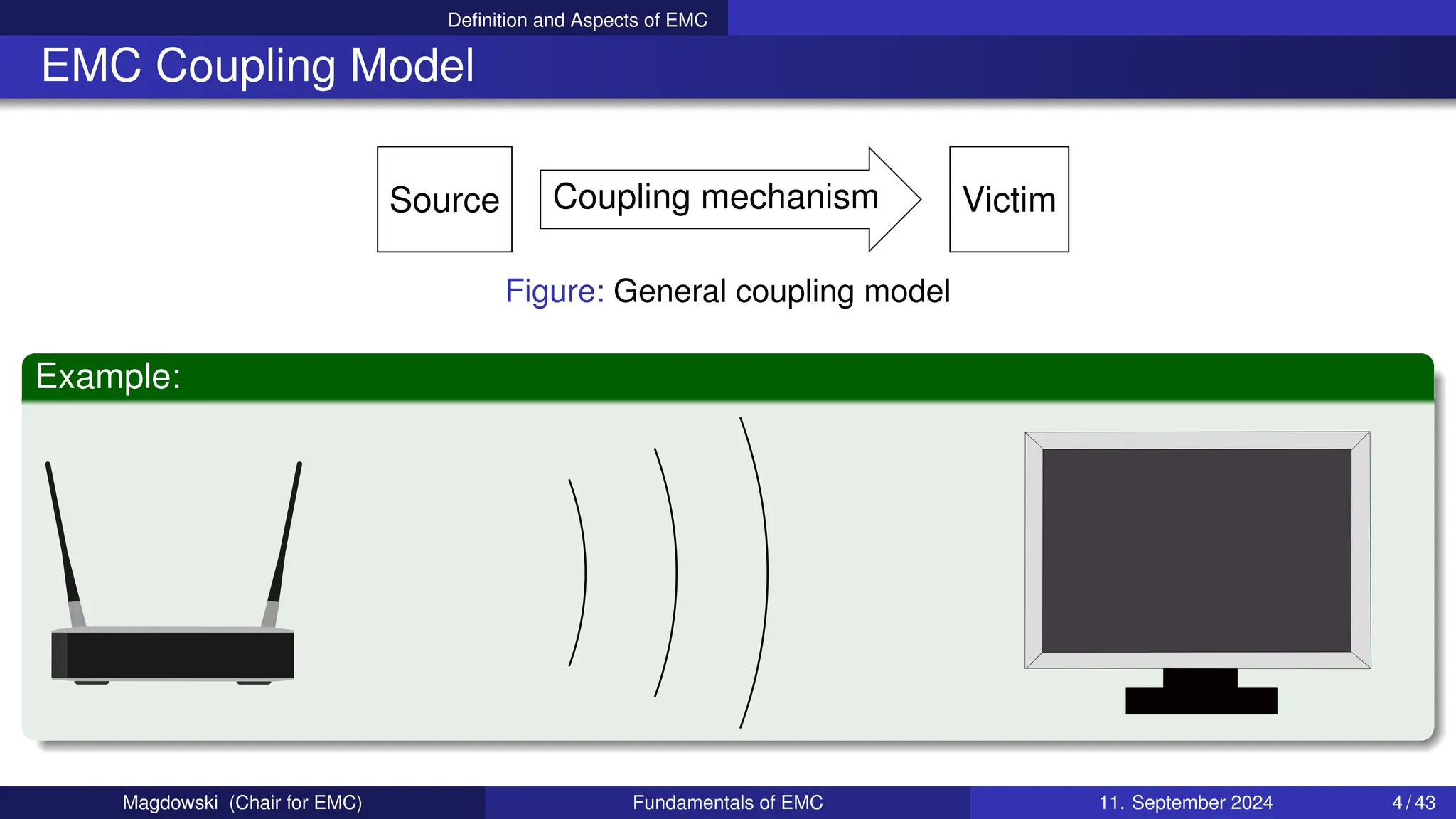 Definition and Aspects of EMC

EMC Coupling Model

Source

Coupling mechanism

Victim

Figure: General coupling model

Example:

Magdowski (Chair for EMC)

Fundamentals of EMC

11. September 2024

4 / 43